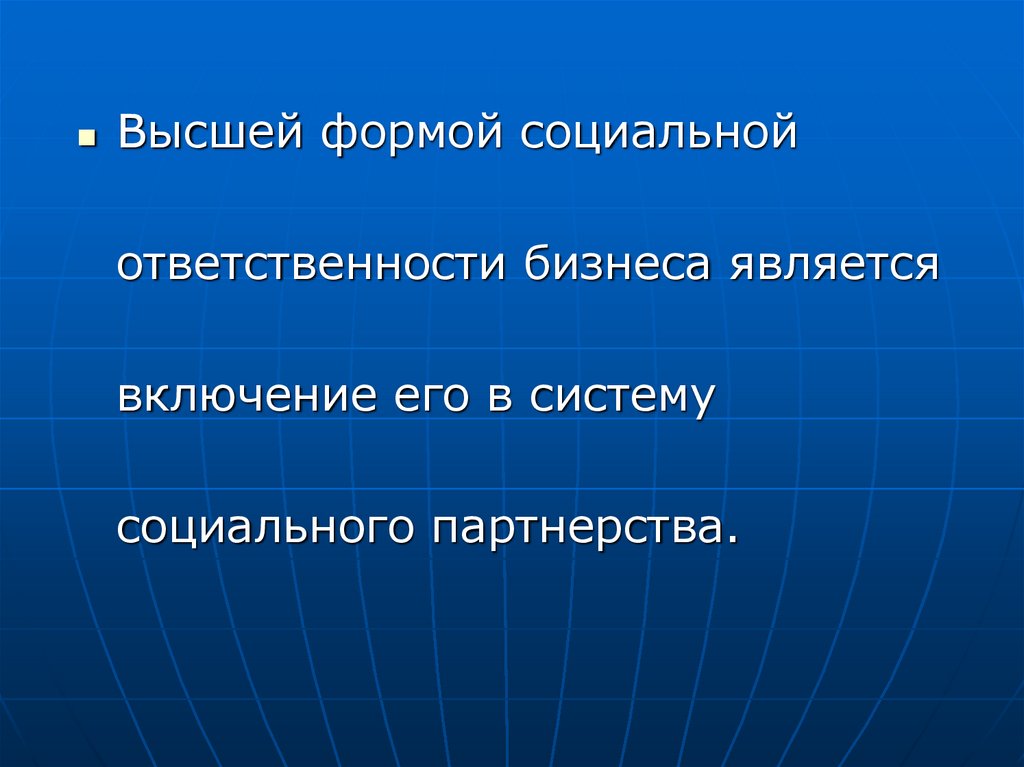 Высшей формой социальной ответственности бизнеса является включение его в систему социального партнерства.